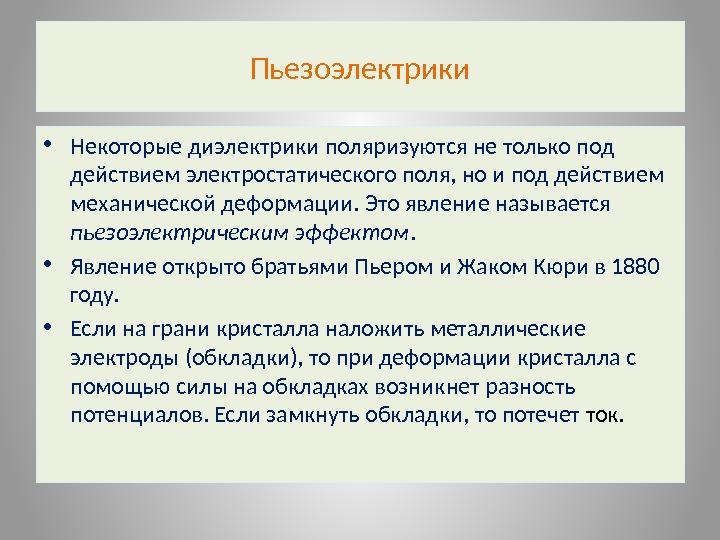 Пьезоэлектрики

• Некоторые диэлектрики поляризуются не только под действием электростатического поля, но и под действием механической деформации. Это явление называется пьезоэлектрическим эффектом.

• Явление открыто братьями Пьером и Жаком Кюри в 1880 году.

• Если на грани кристалла наложить металлические электроды (обкладки), то при деформации кристалла с помощью силы на обкладках возникнет разность потенциалов. Если замкнуть обкладки, то потечет ток.